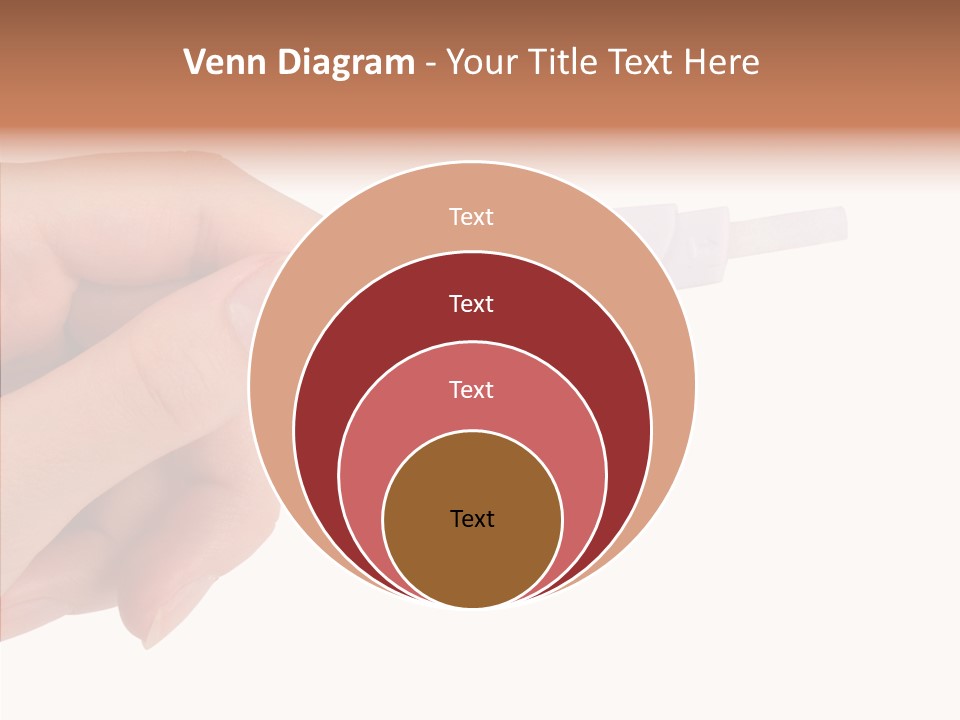 Venn Diagram - Your Title Text Here

Text

Text

Text

Text